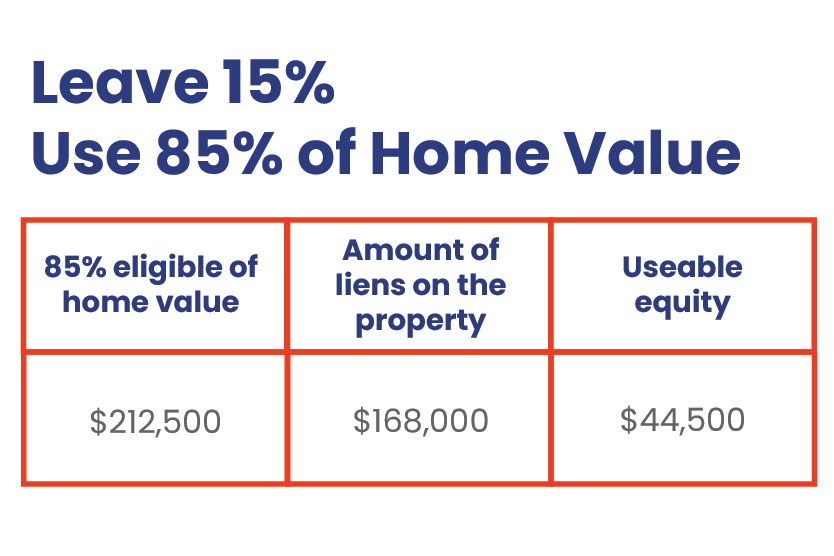 Leave 15%
Use 85% of Home Value

| 85% eligible of home value | Amount of liens on the property | Useable equity |
|---|---|---|
| \$212,500 | \$168,000 | \$44,500 |